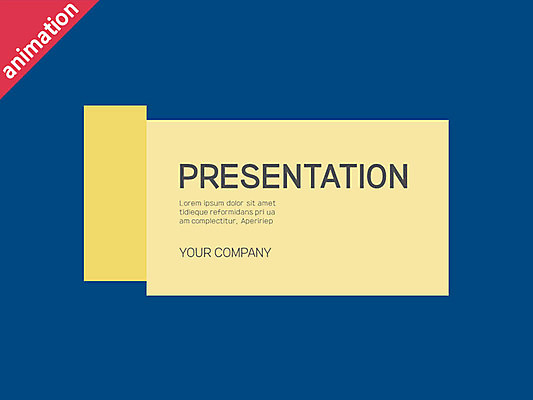 animation

PRESENTATION

Lorem ipsum dolor sit amet tidieque reformidans pri ua am complectitur, Apeririep

YOUR COMPANY